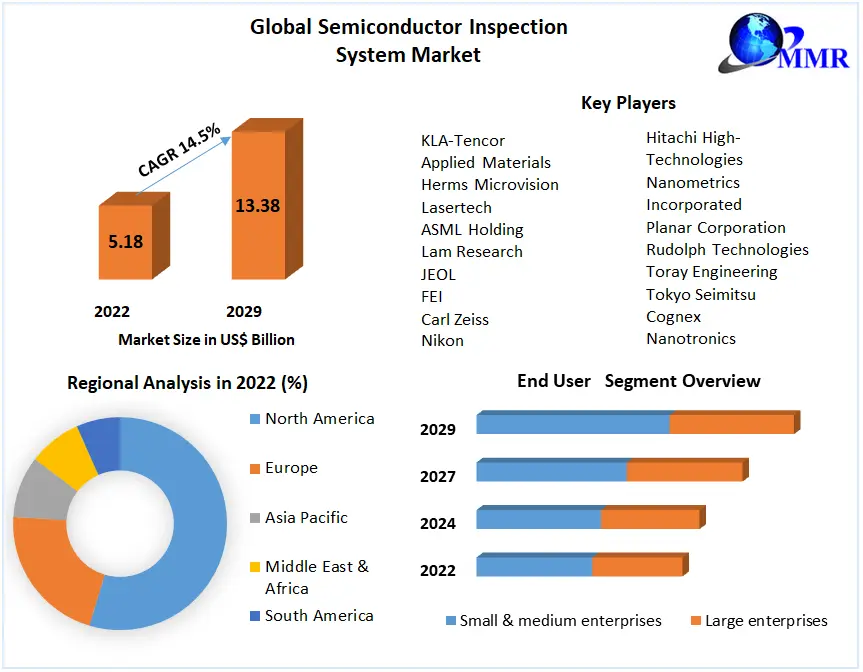 Global Semiconductor Inspection System Market

MMR

CAGR 14.5%

5.18

13.38

2022

2029

Market Size in US$ Billion

Key Players

KLA-Tencor
Applied Materials
Herms Microvision
Lasertech
ASML Holding
Lam Research
JEOL
FEI
Carl Zeiss
Nikon

Hitachi High-Technologies
Nanometrics
Incorporated
Planar Corporation
Rudolph Technologies
Toray Engineering
Tokyo Seimitsu
Cognex
Nanotronics

Regional Analysis in 2022 (%)

North America
Europe
Asia Pacific
Middle East & Africa
South America

End User Segment Overview

2029
2027
2024
2022

Small & medium enterprises
Large enterprises